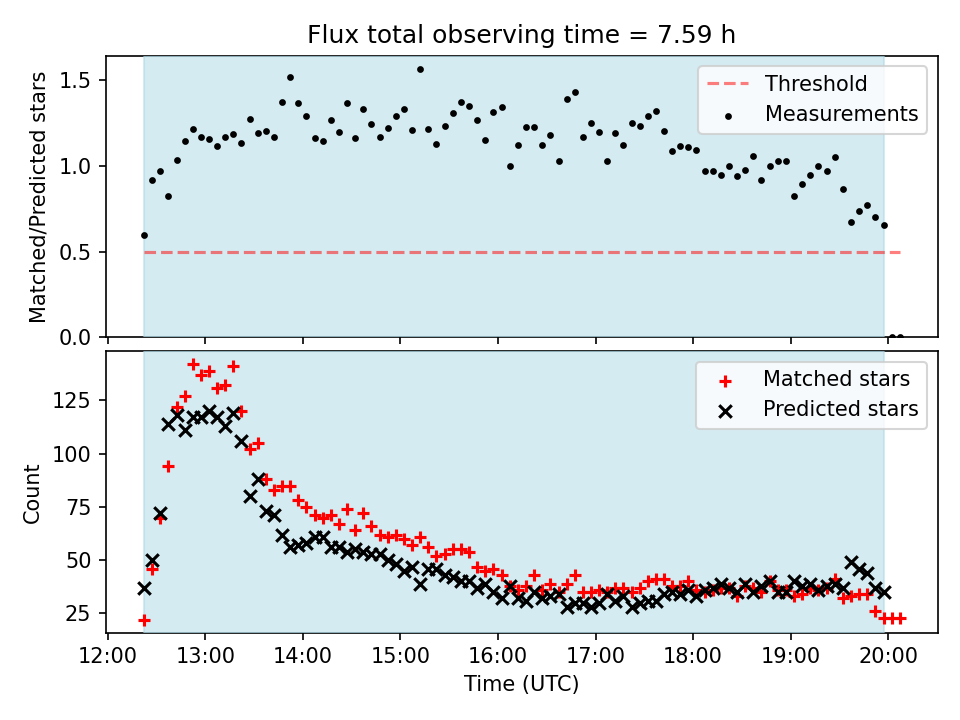 Flux total observing time = 7.59 h

Matched/Predicted stars

1.5
1.0
0.5
0.0

Threshold
Measurements

Count

125
100
75
50
25

Matched stars
Predicted stars

12:00
13:00
14:00
15:00
16:00
17:00
18:00
19:00
20:00

Time (UTC)